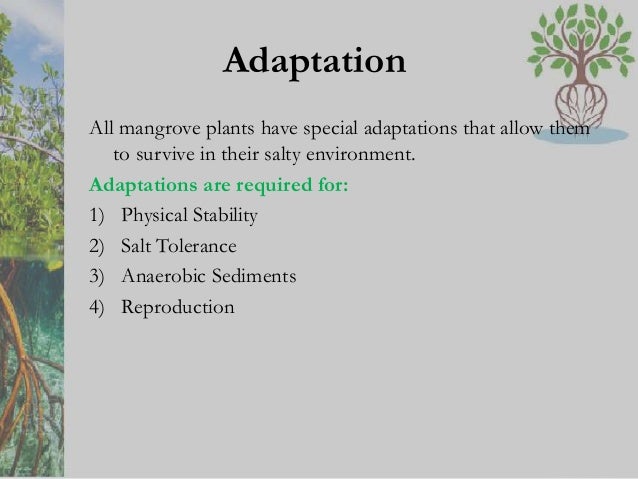 Adaptation

All mangrove plants have special adaptations that allow them to survive in their salty environment.

Adaptations are required for:

1) Physical Stability
2) Salt Tolerance
3) Anaerobic Sediments
4) Reproduction